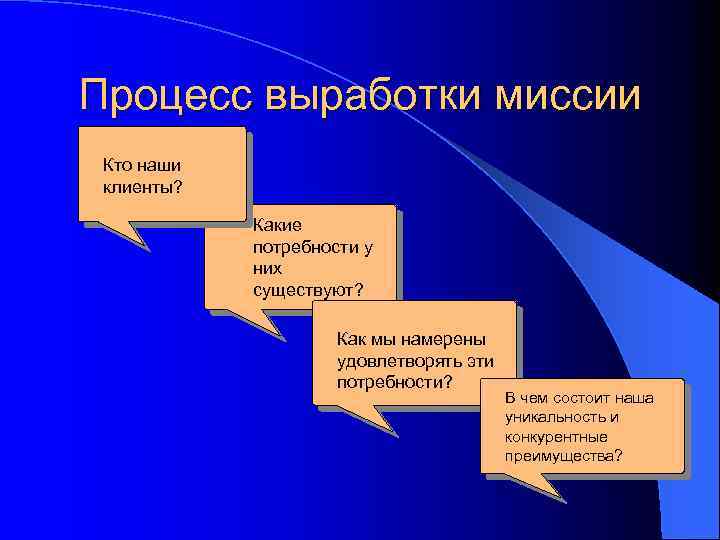 Процесс выработки миссии

Кто наши клиенты?

Какие потребности у них существуют?

Как мы намерены удовлетворять эти потребности?

В чем состоит наша уникальность и конкурентные преимущества?